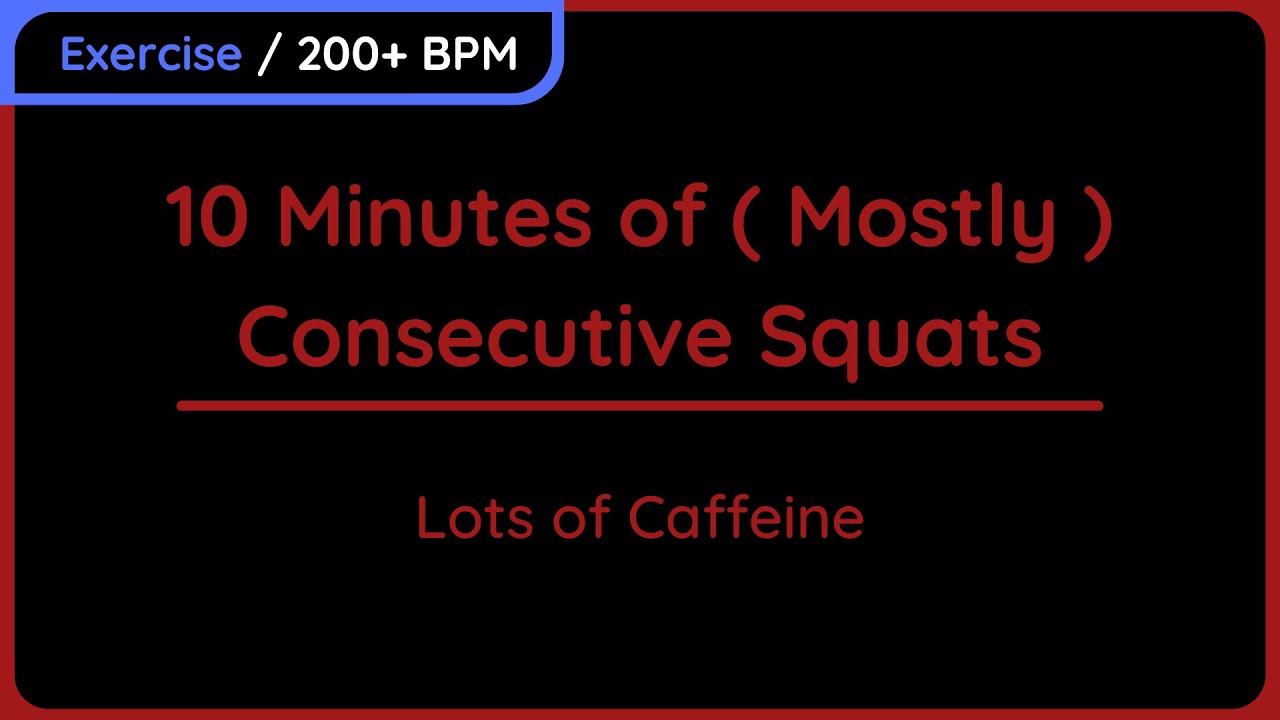 Exercise / 200+ BPM

10 Minutes of ( Mostly ) Consecutive Squats

Lots of Caffeine